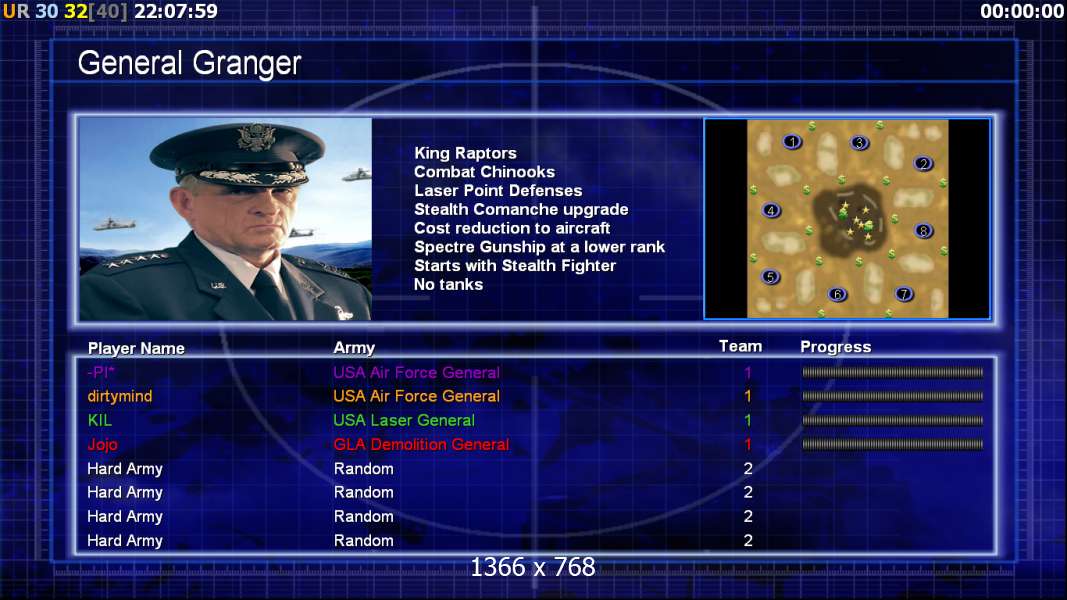 UR 30 32[40] 22:07:59

00:00:00

General Granger

King Raptors
Combat Chinooks
Laser Point Defenses
Stealth Comanche upgrade
Cost reduction to aircraft
Spectre Gunship at a lower rank
Starts with Stealth Fighter
No tanks

1 3 2 4 8 5 6 7

| Player Name | Army | Team | Progress |
|---|---|---|---|
| -PI* | USA Air Force General | 1 | |
| dirtymind | USA Air Force General | 1 | |
| KIL | USA Laser General | 1 | |
| Jojo | GLA Demolition General | 1 | |
| Hard Army | Random | 2 | |
| Hard Army | Random | 2 | |
| Hard Army | Random | 2 | |
| Hard Army | Random | 2 | |

1366 x 768